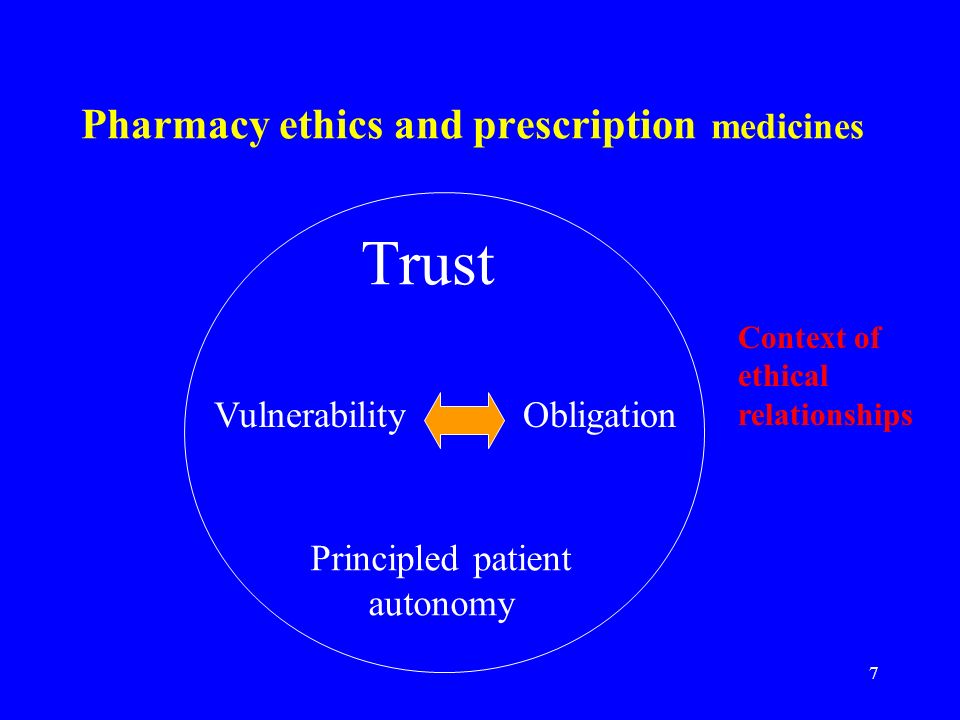 Pharmacy ethics and prescription medicines

Trust

Vulnerability

Obligation

Principled patient autonomy

Context of ethical relationships

7